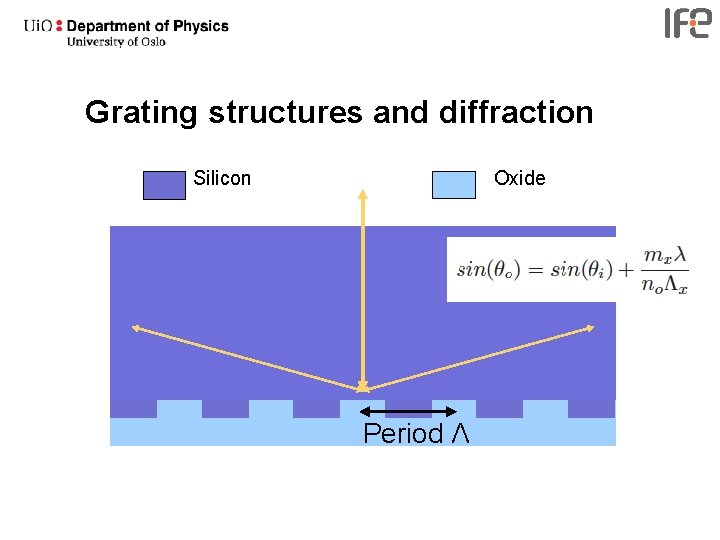 UiO : Department of Physics
University of Oslo

IFE

Grating structures and diffraction

Silicon

Oxide

$sin(\theta_o) = sin(\theta_i) + \frac{m_x \lambda}{n_o \Lambda_x}$

Period $\Lambda$